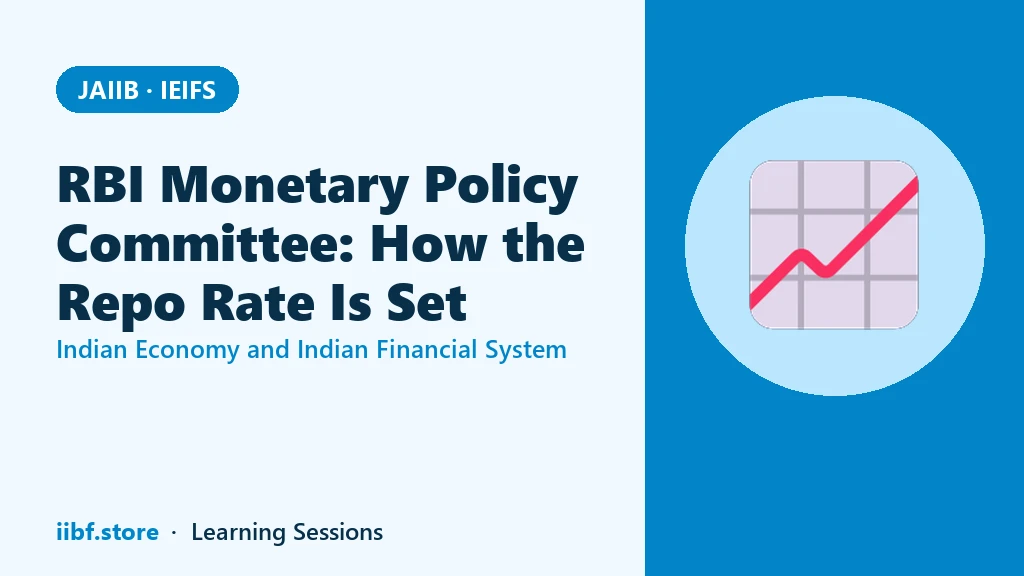 JAIIB · IEIFS

RBI Monetary Policy Committee: How the Repo Rate Is Set

Indian Economy and Indian Financial System

iibf.store · Learning Sessions